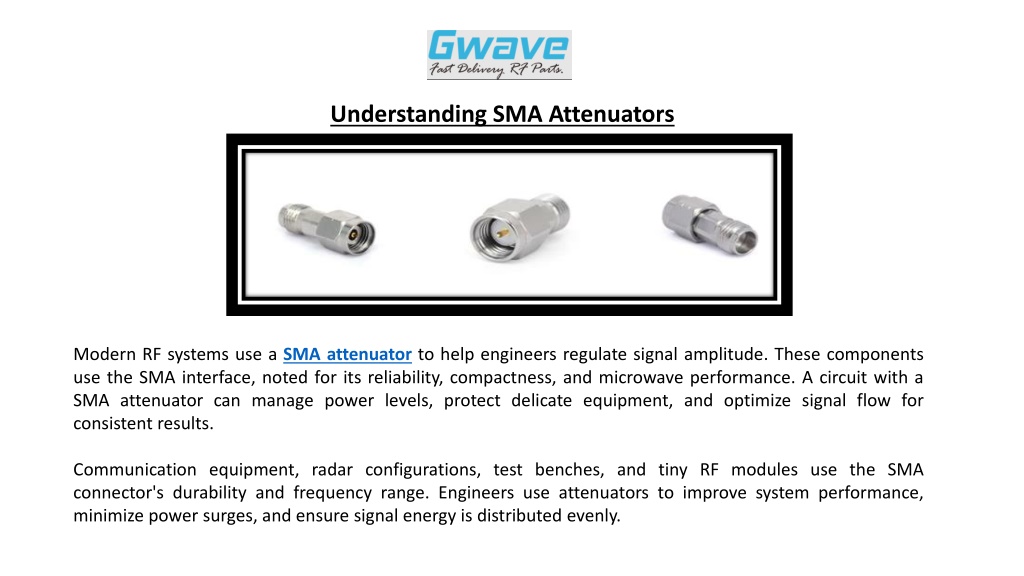 Gwave
Fast Delivery RF Parts.

Understanding SMA Attenuators

Modern RF systems use a SMA attenuator to help engineers regulate signal amplitude. These components use the SMA interface, noted for its reliability, compactness, and microwave performance. A circuit with a SMA attenuator can manage power levels, protect delicate equipment, and optimize signal flow for consistent results.

Communication equipment, radar configurations, test benches, and tiny RF modules use the SMA connector's durability and frequency range. Engineers use attenuators to improve system performance, minimize power surges, and ensure signal energy is distributed evenly.